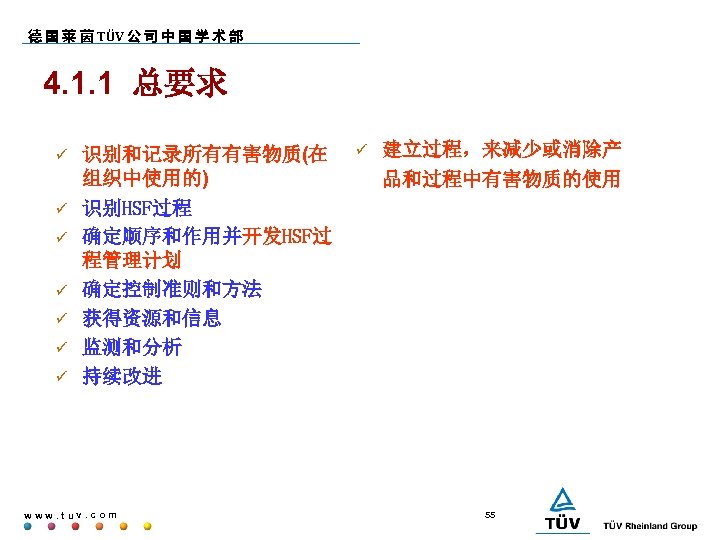 德国莱茵TÜV公司中国学术部

4.1.1 总要求

✓ 识别和记录所有有害物质(在组织中使用的)
✓ 识别HSF过程
✓ 确定顺序和作用并开发HSF过程管理计划
✓ 确定控制准则和方法
✓ 获得资源和信息
✓ 监测和分析
✓ 持续改进

✓ 建立过程，来减少或消除产品和过程中有害物质的使用

www.tuv.com

55

TÜV

TÜV Rheinland Group